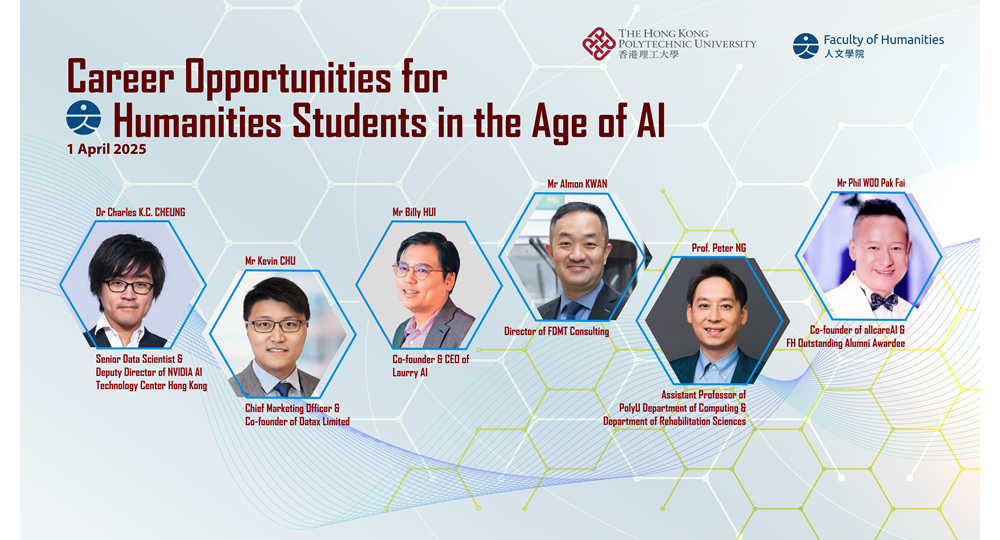 THE HONG KONG POLYTECHNIC UNIVERSITY
香港理工大學

Faculty of Humanities
人文學院

Career Opportunities for Humanities Students in the Age of AI

1 April 2025

Dr Charles K.C. CHEUNG

Senior Data Scientist & Deputy Director of NVIDIA AI Technology Center Hong Kong

Mr Kevin CHU

Chief Marketing Officer & Co-founder of Datax Limited

Mr Billy HUI

Co-founder & CEO of Laurry AI

Mr Almon KWAN

Director of FDMT Consulting

Prof. Peter NG

Assistant Professor of PolyU Department of Computing & Department of Rehabilitation Sciences

Mr Phil WOO Pak Fai

Co-founder of allcareAI & FH Outstanding Alumni Awardee